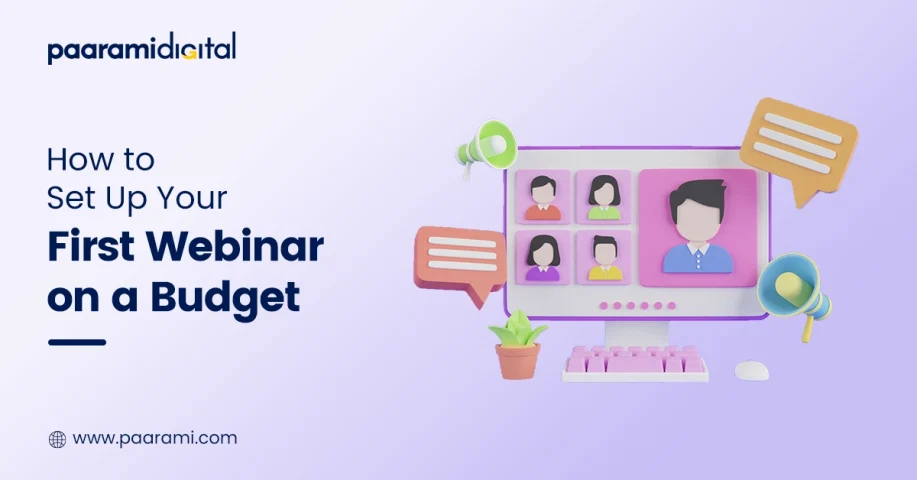 paaramidigital

How to
Set Up Your
First Webinar
on a Budget

www.paarami.com